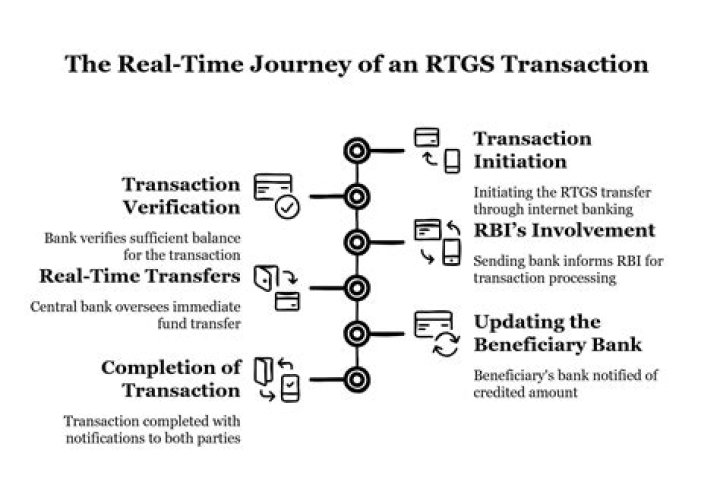 The Real-Time Journey of an RTGS Transaction

Transaction Initiation

Initiating the RTGS transfer through internet banking

Transaction Verification

Bank verifies sufficient balance for the transaction

RBI's Involvement

Sending bank informs RBI for transaction processing

Real-Time Transfers

Central bank oversees immediate fund transfer

Updating the Beneficiary Bank

Beneficiary's bank notified of credited amount

Completion of Transaction

Transaction completed with notifications to both parties